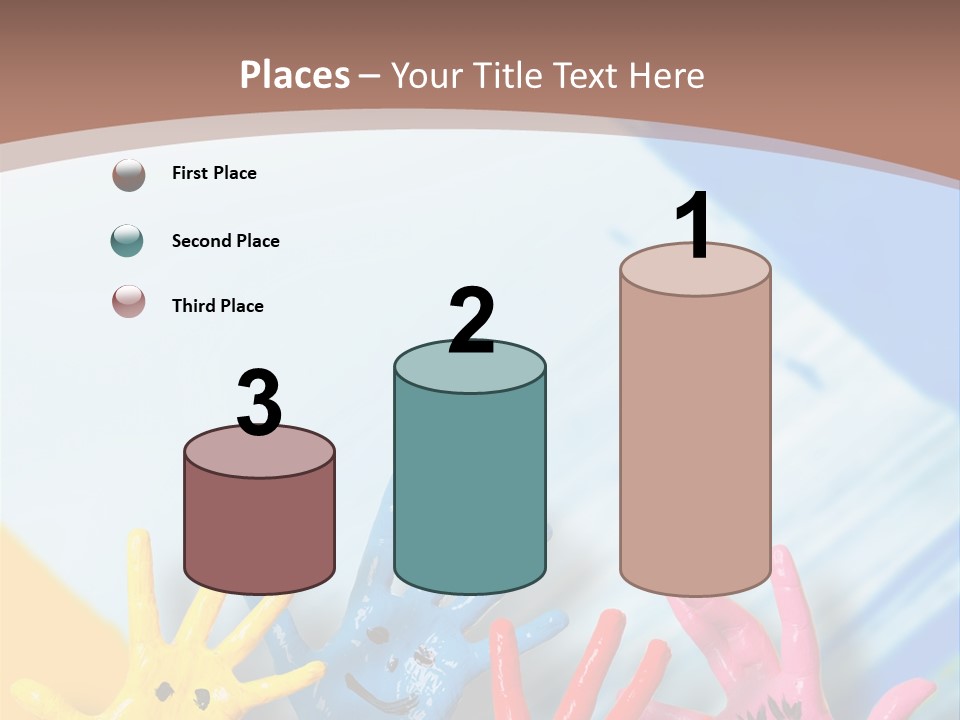 Places – Your Title Text Here

First Place

Second Place

Third Place

3

2

1